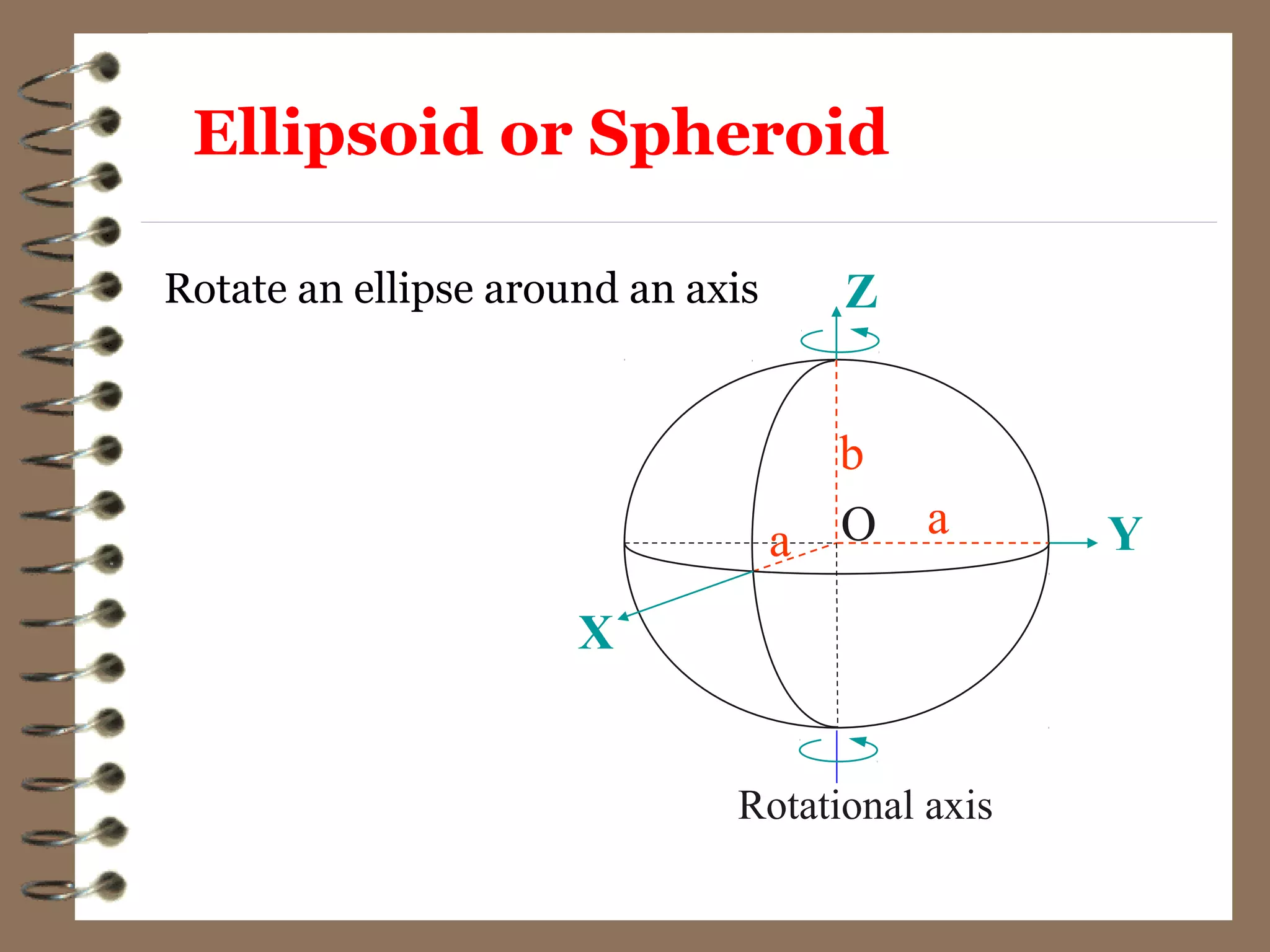 Ellipsoid or Spheroid

Rotate an ellipse around an axis

Z

b

O

a

a

Y

X

Rotational axis